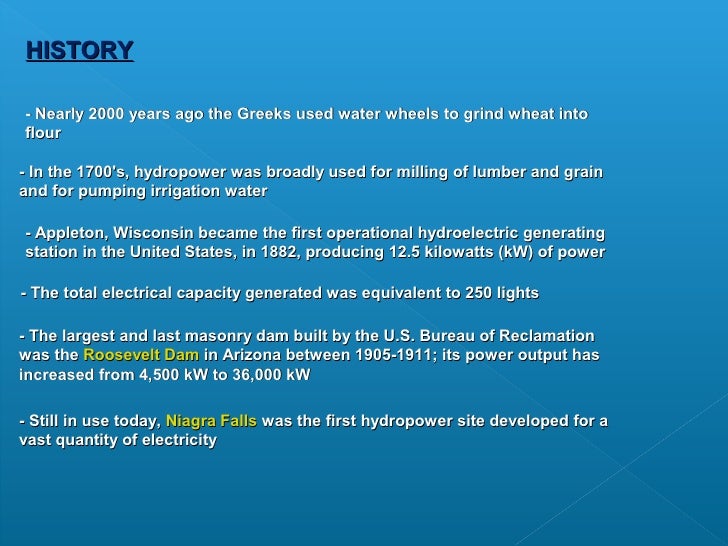 HISTORY

- Nearly 2000 years ago the Greeks used water wheels to grind wheat into flour

- In the 1700's, hydropower was broadly used for milling of lumber and grain and for pumping irrigation water

- Appleton, Wisconsin became the first operational hydroelectric generating station in the United States, in 1882, producing 12.5 kilowatts (kW) of power

- The total electrical capacity generated was equivalent to 250 lights

- The largest and last masonry dam built by the U.S. Bureau of Reclamation was the Roosevelt Dam in Arizona between 1905-1911; its power output has increased from 4,500 kW to 36,000 kW

- Still in use today, Niagra Falls was the first hydropower site developed for a vast quantity of electricity